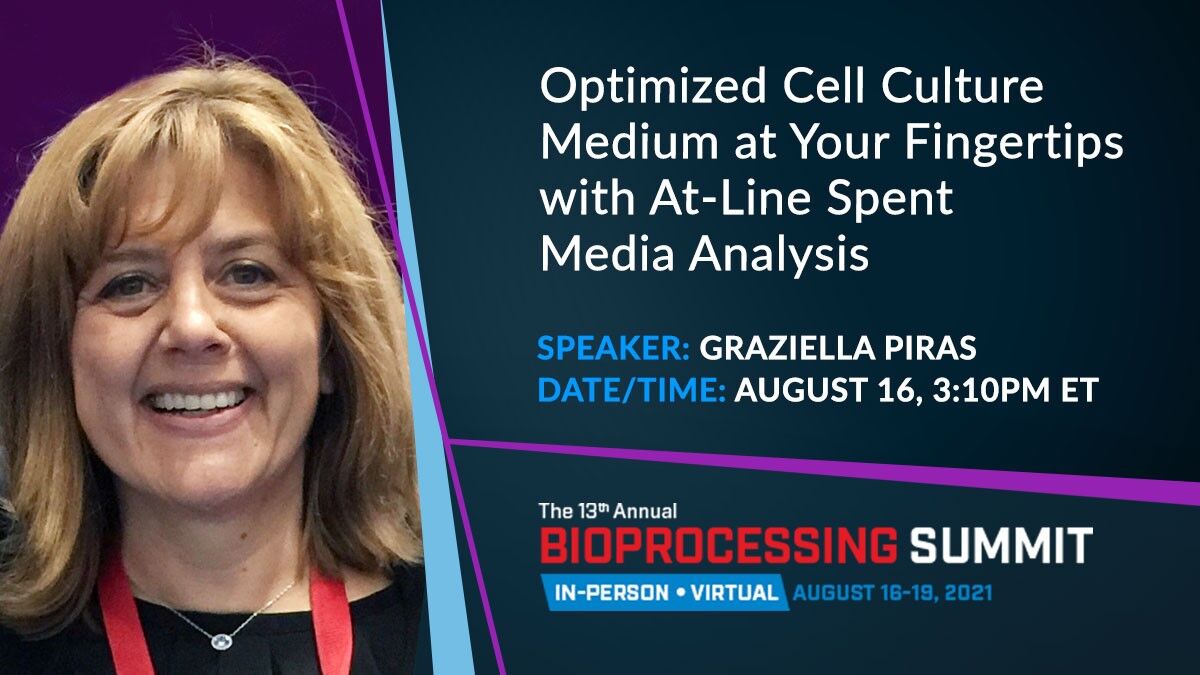 Optimized Cell Culture Medium at Your Fingertips with At-Line Spent Media Analysis

SPEAKER: GRAZIELLA PIRAS
DATE/TIME: AUGUST 16, 3:10PM ET

The 13th Annual
BIOPROCESSING SUMMIT
IN-PERSON • VIRTUAL AUGUST 16-19, 2021